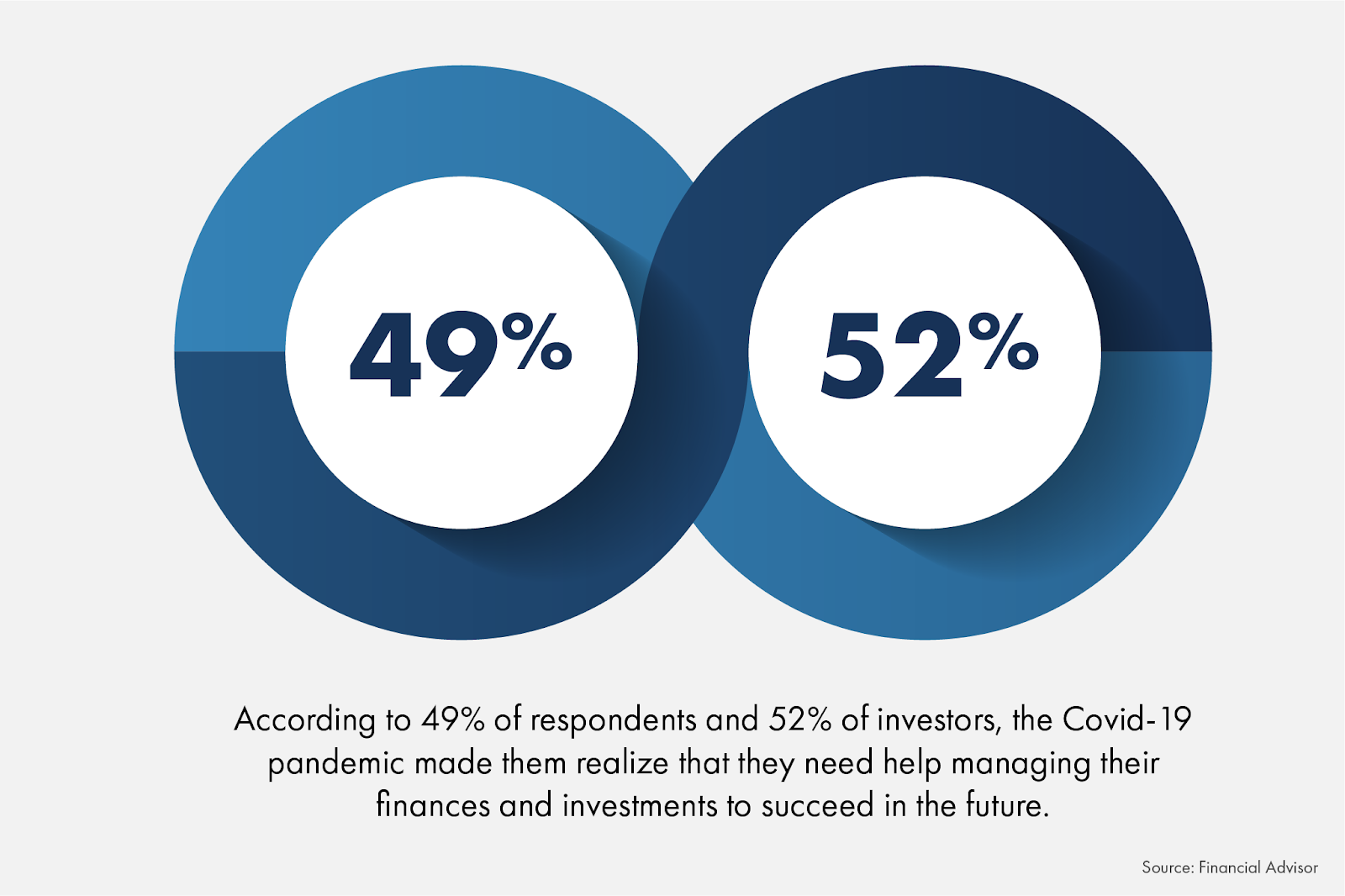 49%

52%

According to 49% of respondents and 52% of investors, the Covid-19 pandemic made them realize that they need help managing their finances and investments to succeed in the future.

Source: Financial Advisor